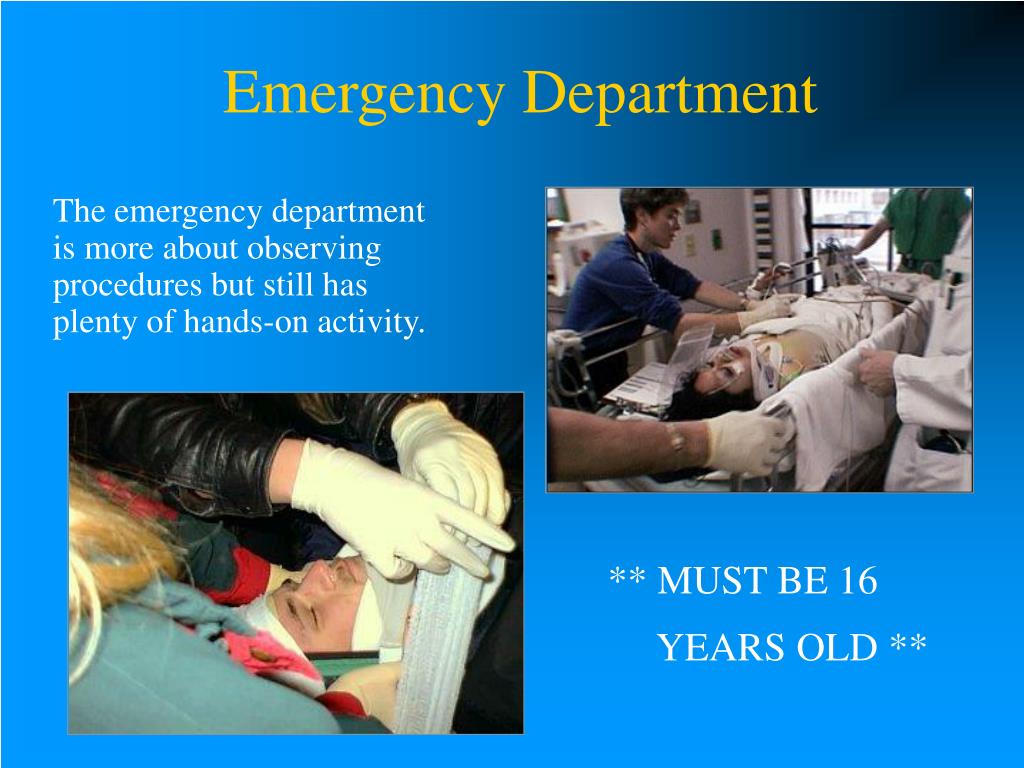 Emergency Department

The emergency department is more about observing procedures but still has plenty of hands-on activity.

** MUST BE 16 YEARS OLD **